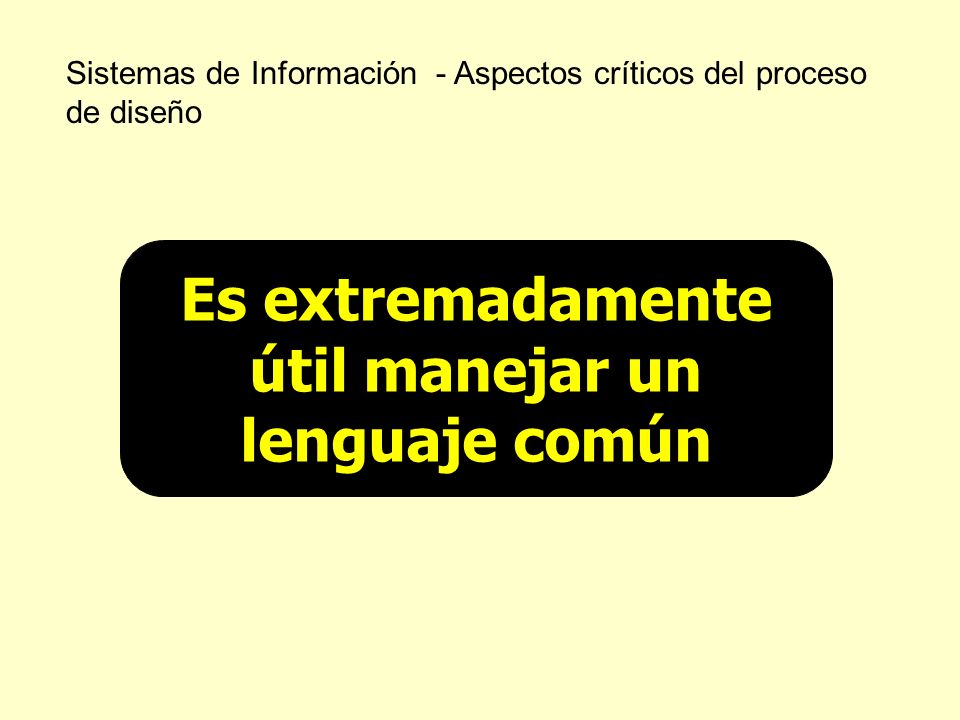 Sistemas de Información - Aspectos críticos del proceso de diseño

Es extremadamente útil manejar un lenguaje común